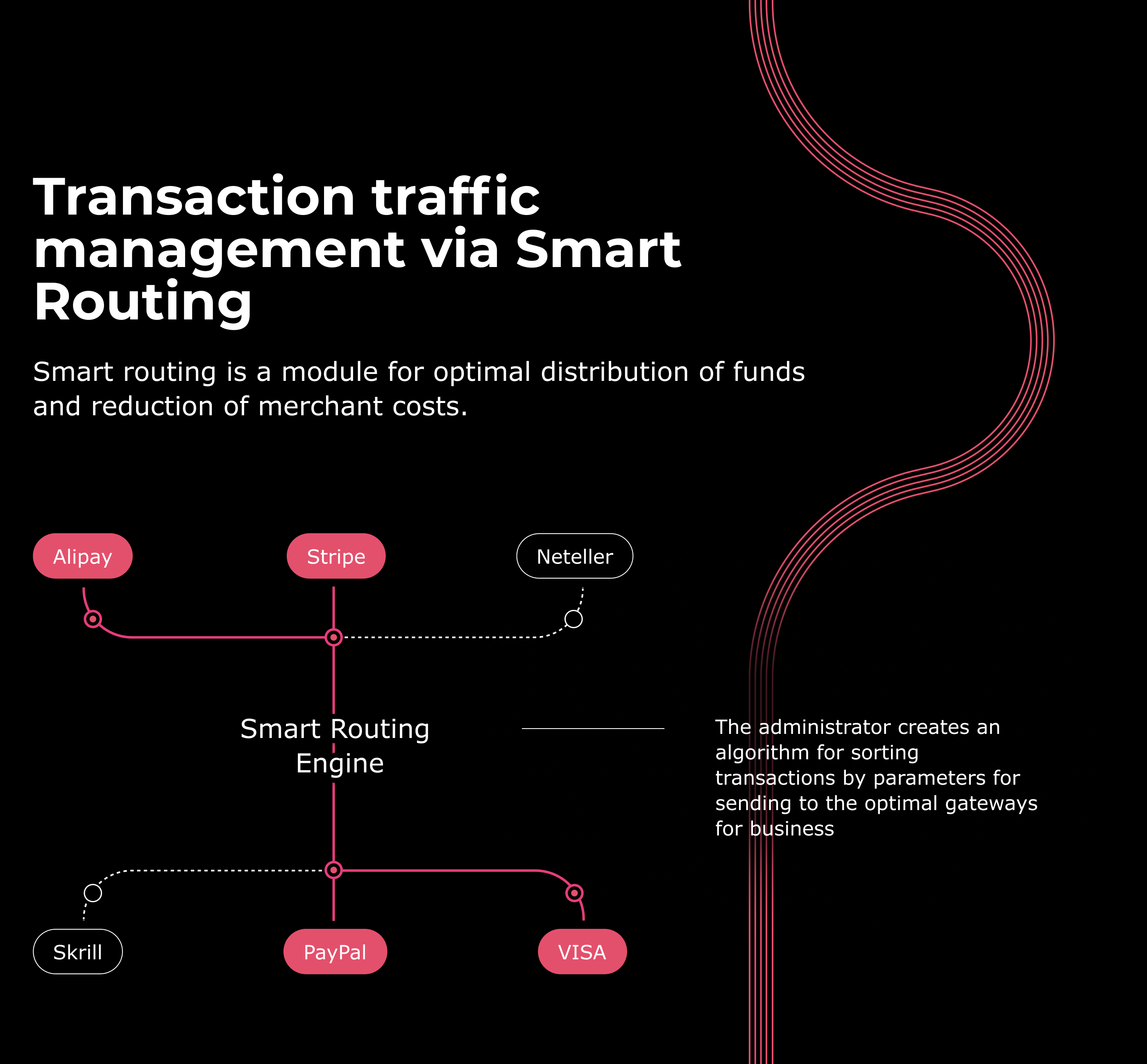 Transaction traffic management via Smart Routing

Smart routing is a module for optimal distribution of funds and reduction of merchant costs.

Alipay

Stripe

Neteller

Smart Routing Engine

The administrator creates an algorithm for sorting transactions by parameters for sending to the optimal gateways for business

Skrill

PayPal

VISA